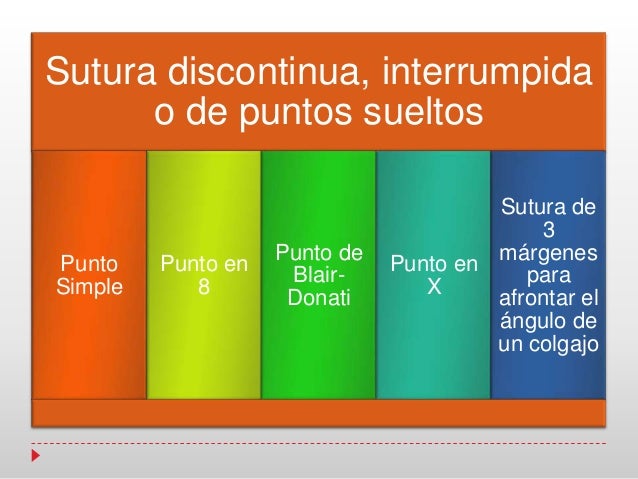 Sutura discontinua, interrumpida o de puntos sueltos

Punto Simple

Punto en 8

Punto de Blair-Donati

Punto en X

Sutura de 3 márgenes para afrontar el ángulo de un colgajo